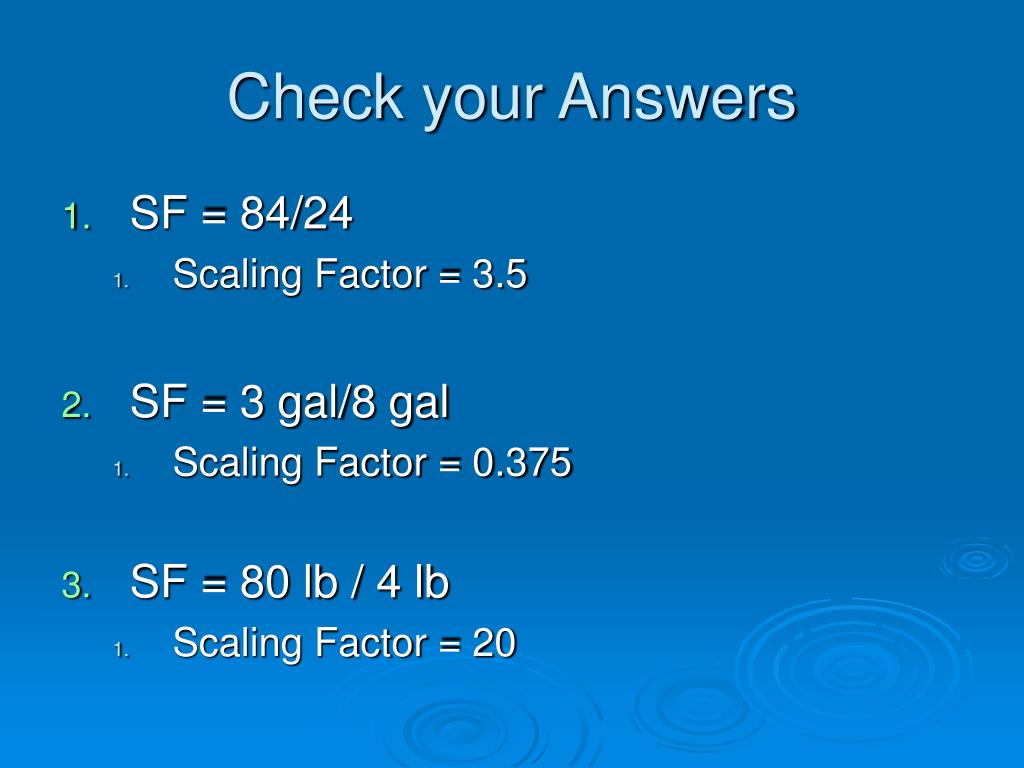 Check your Answers

1. SF = 84/24
   1. Scaling Factor = 3.5

2. SF = 3 gal/8 gal
   1. Scaling Factor = 0.375

3. SF = 80 lb / 4 lb
   1. Scaling Factor = 20